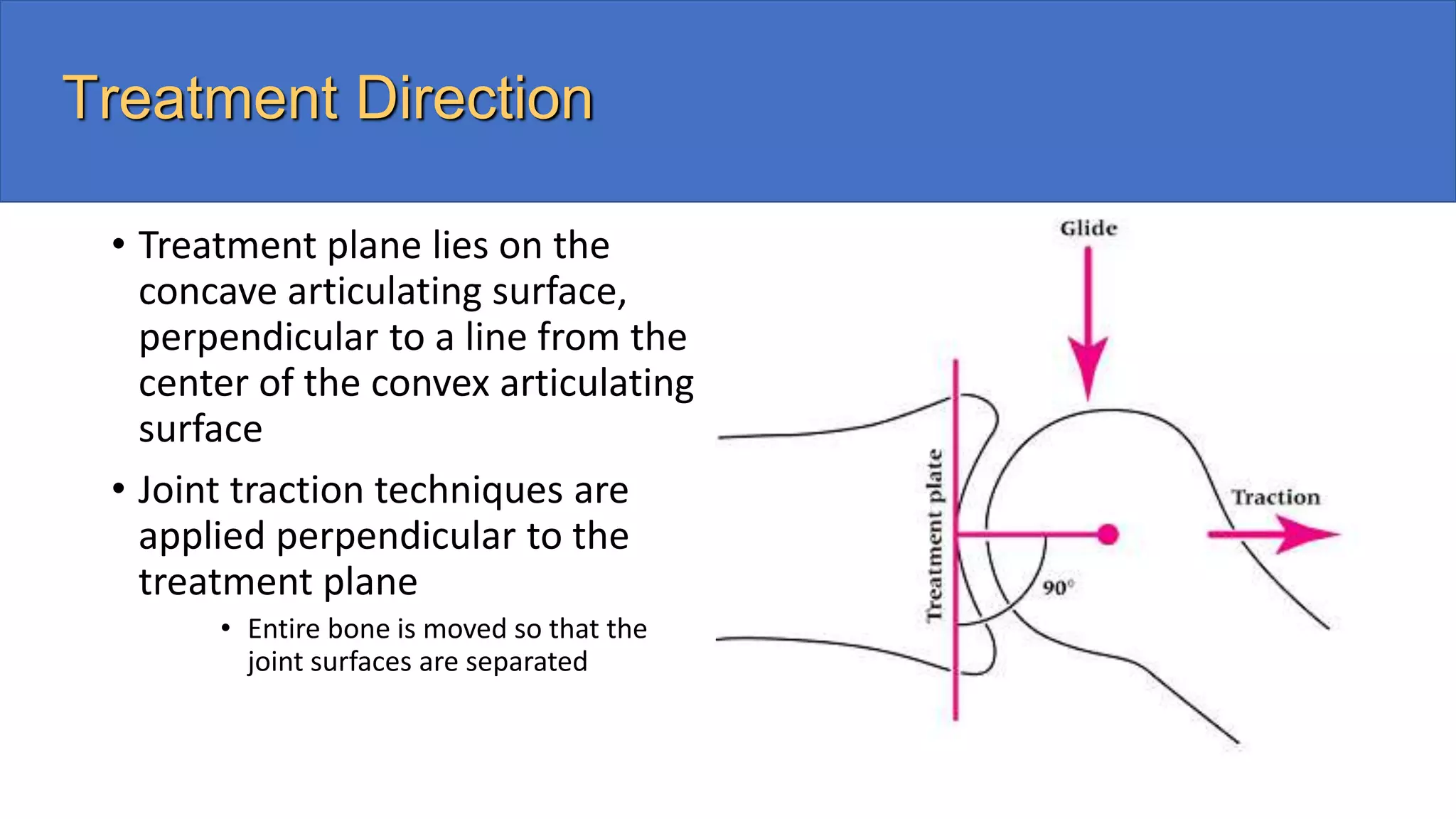 Treatment Direction

• Treatment plane lies on the concave articulating surface, perpendicular to a line from the center of the convex articulating surface

• Joint traction techniques are applied perpendicular to the treatment plane

• Entire bone is moved so that the joint surfaces are separated

Glide

Treatment plate

Traction

90°